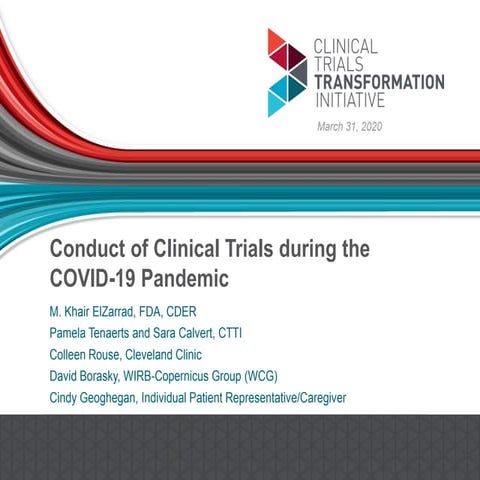 CLINICAL
TRIALS
TRANSFORMATION
INITIATIVE

March 31, 2020

Conduct of Clinical Trials during the COVID-19 Pandemic

M. Khair ElZarrad, FDA, CDER
Pamela Tenaerts and Sara Calvert, CTTI
Colleen Rouse, Cleveland Clinic
David Borasky, WIRB-Copernicus Group (WCG)
Cindy Geoghegan, Individual Patient Representative/Caregiver